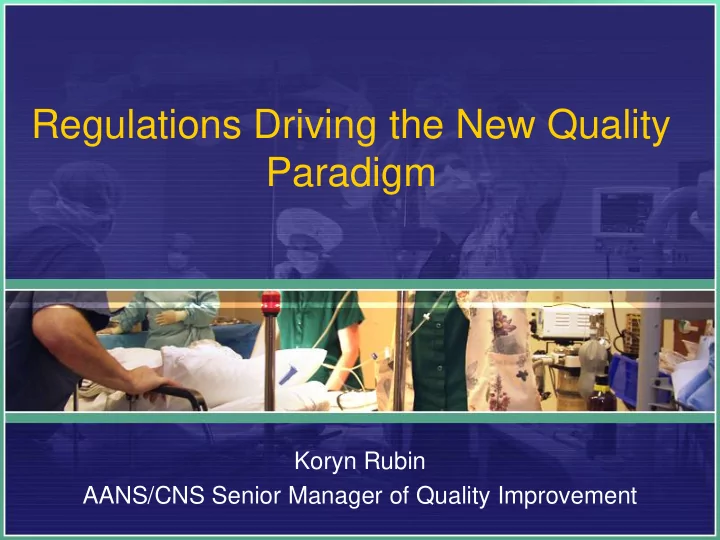 Regulations Driving the New Quality Paradigm

Koryn Rubin
AANS/CNS Senior Manager of Quality Improvement